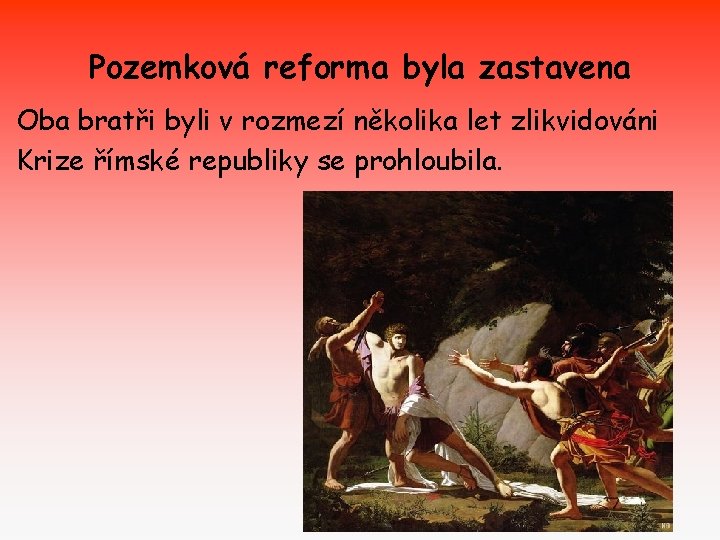 Pozemková reforma byla zastavena

Oba bratři byli v rozmezí několika let zlikvidováni

Krize římské republiky se prohloubila.